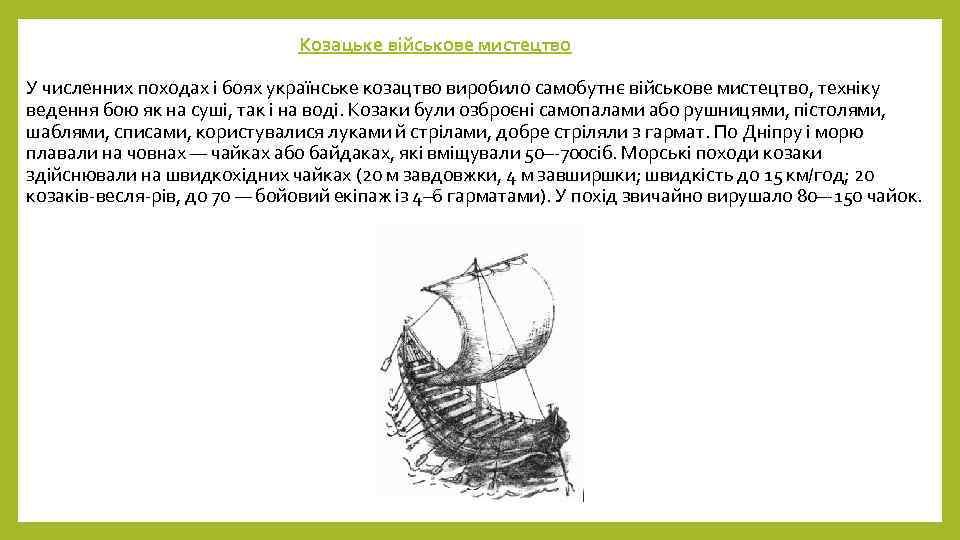 Козацьке військове мистецтво

У численних походах і боях українське козацтво виробило самобутнє військове мистецтво, техніку ведення бою як на суші, так і на воді. Козаки були озброєні самопалами або рушницями, пістолями, шаблями, списами, користувалися луками й стрілами, добре стріляли з гармат. По Дніпру і морю плавали на човнах — чайках або байдаках, які вміщували 50–-70осіб. Морські походи козаки здійснювали на швидкохідних чайках (20 м завдовжки, 4 м завширшки; швидкість до 15 км/год; 20 козаків-весля-рів, до 70 — бойовий екіпаж із 4–6 гарматами). У похід звичайно вирушало 80—150 чайок.